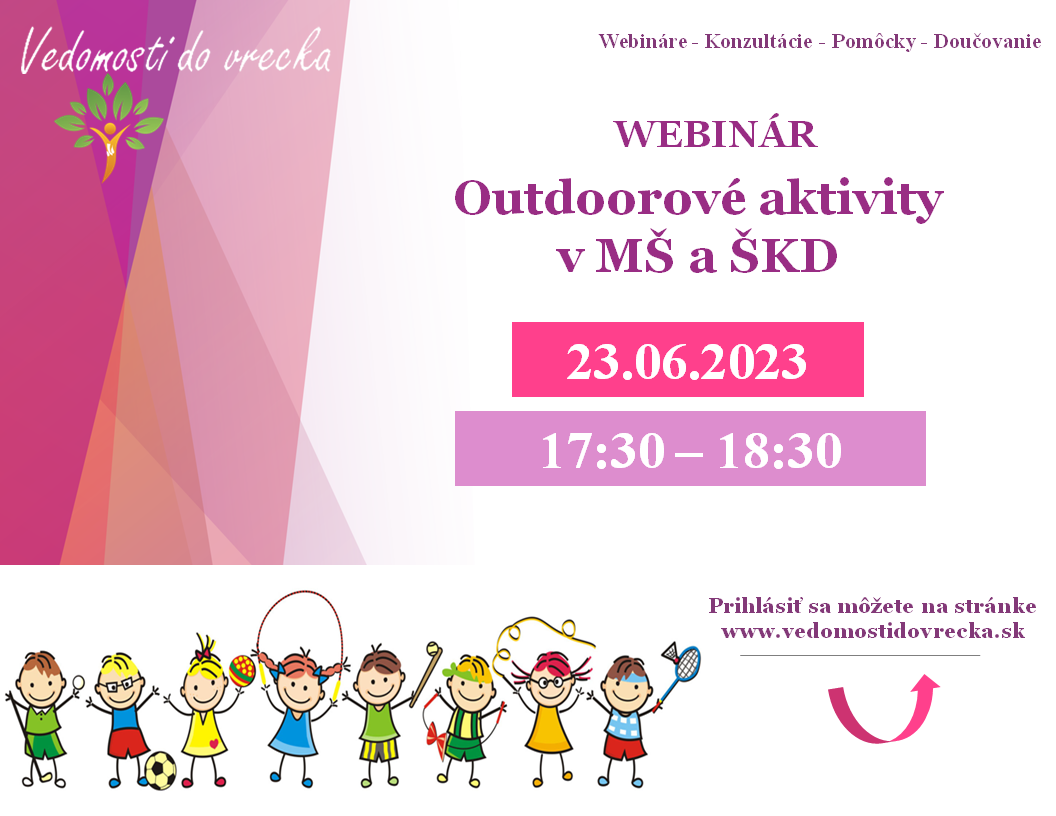 Vedomosti do vrecka

Webináre - Konzultácie - Pomôcky - Doučovanie

WEBINÁR
Outdoorové aktivity v MŠ a ŠKD

23.06.2023

17:30 – 18:30

Prihlásiť sa môžete na stránke
www.vedomostidovrecka.sk